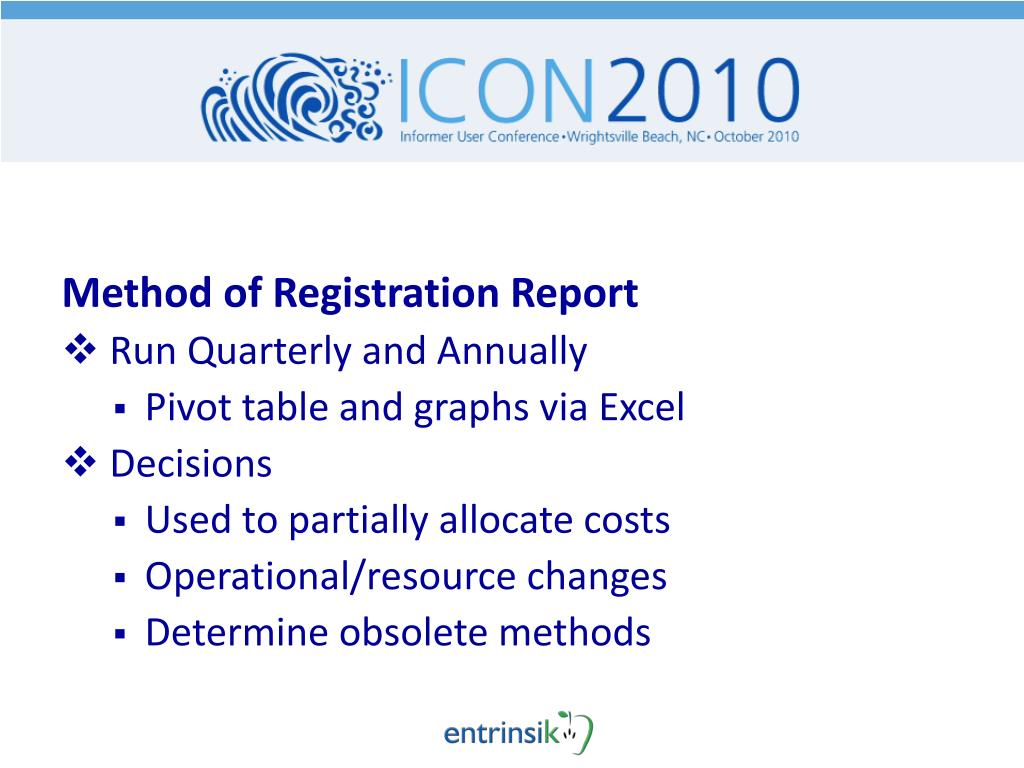 ICON2010
Informer User Conference • Wrightsville Beach, NC • October 2010

Method of Registration Report

❖ Run Quarterly and Annually
▪ Pivot table and graphs via Excel

❖ Decisions
▪ Used to partially allocate costs
▪ Operational/resource changes
▪ Determine obsolete methods

entrinsik